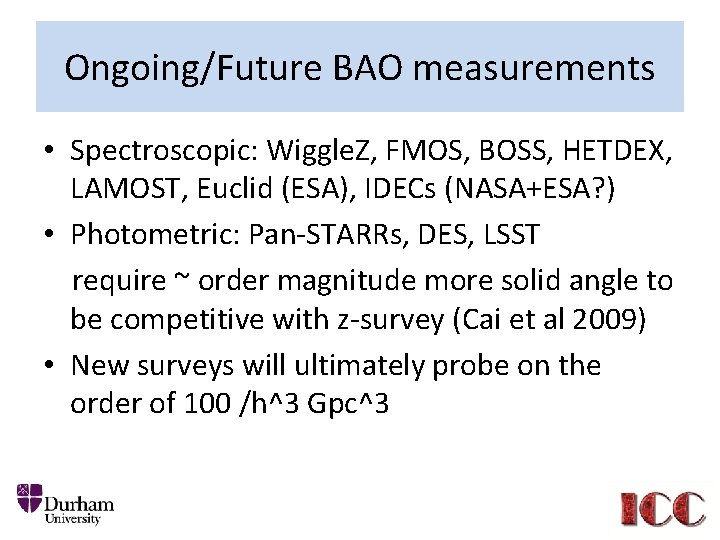 Ongoing/Future BAO measurements

• Spectroscopic: WiggleZ, FMOS, BOSS, HETDEX, LAMOST, Euclid (ESA), IDECs (NASA+ESA?)

• Photometric: Pan-STARRs, DES, LSST

require ~ order magnitude more solid angle to be competitive with z-survey (Cai et al 2009)

• New surveys will ultimately probe on the order of 100 /h^3 Gpc^3

Durham University

ICC